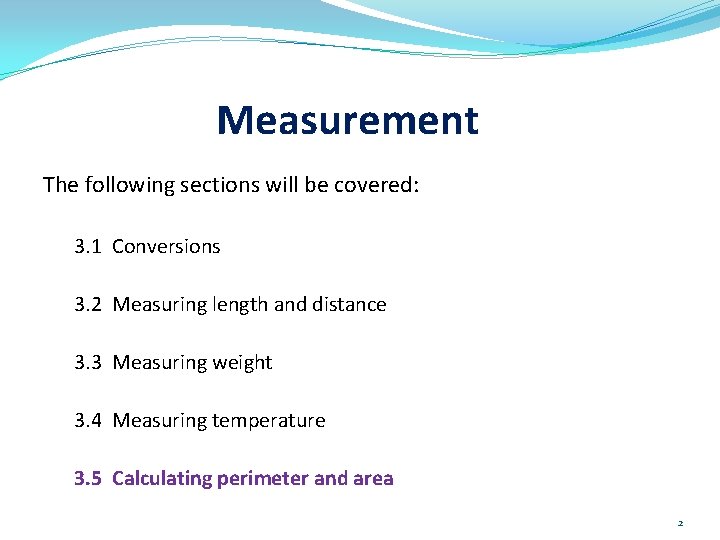 Measurement

The following sections will be covered:

3.1 Conversions

3.2 Measuring length and distance

3.3 Measuring weight

3.4 Measuring temperature

3.5 Calculating perimeter and area

2